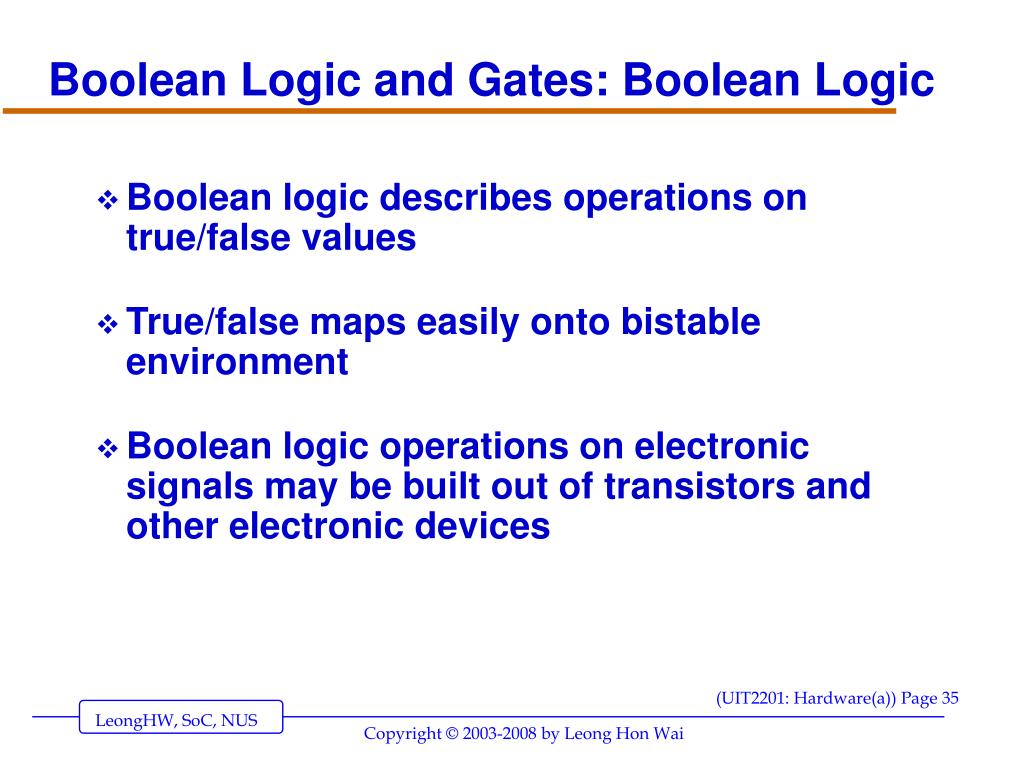 Boolean Logic and Gates: Boolean Logic

❖ Boolean logic describes operations on true/false values

❖ True/false maps easily onto bistable environment

❖ Boolean logic operations on electronic signals may be built out of transistors and other electronic devices

(UIT2201: Hardware(a)) Page 35

LeongHW, SoC, NUS

Copyright © 2003-2008 by Leong Hon Wai